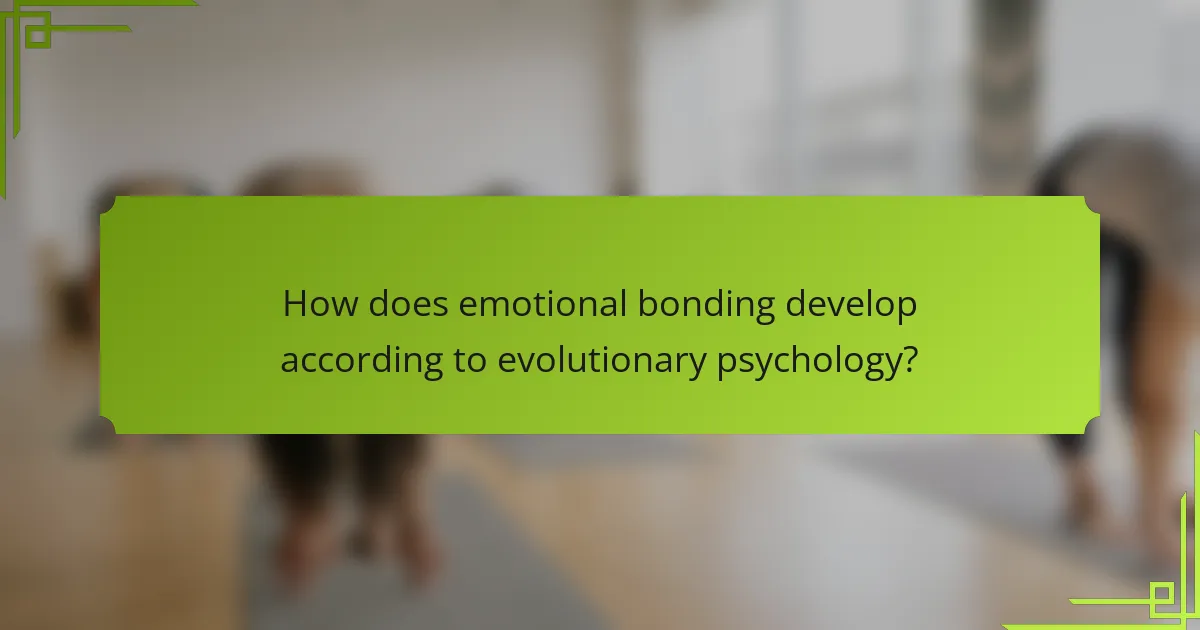 How does emotional bonding develop according to evolutionary psychology?